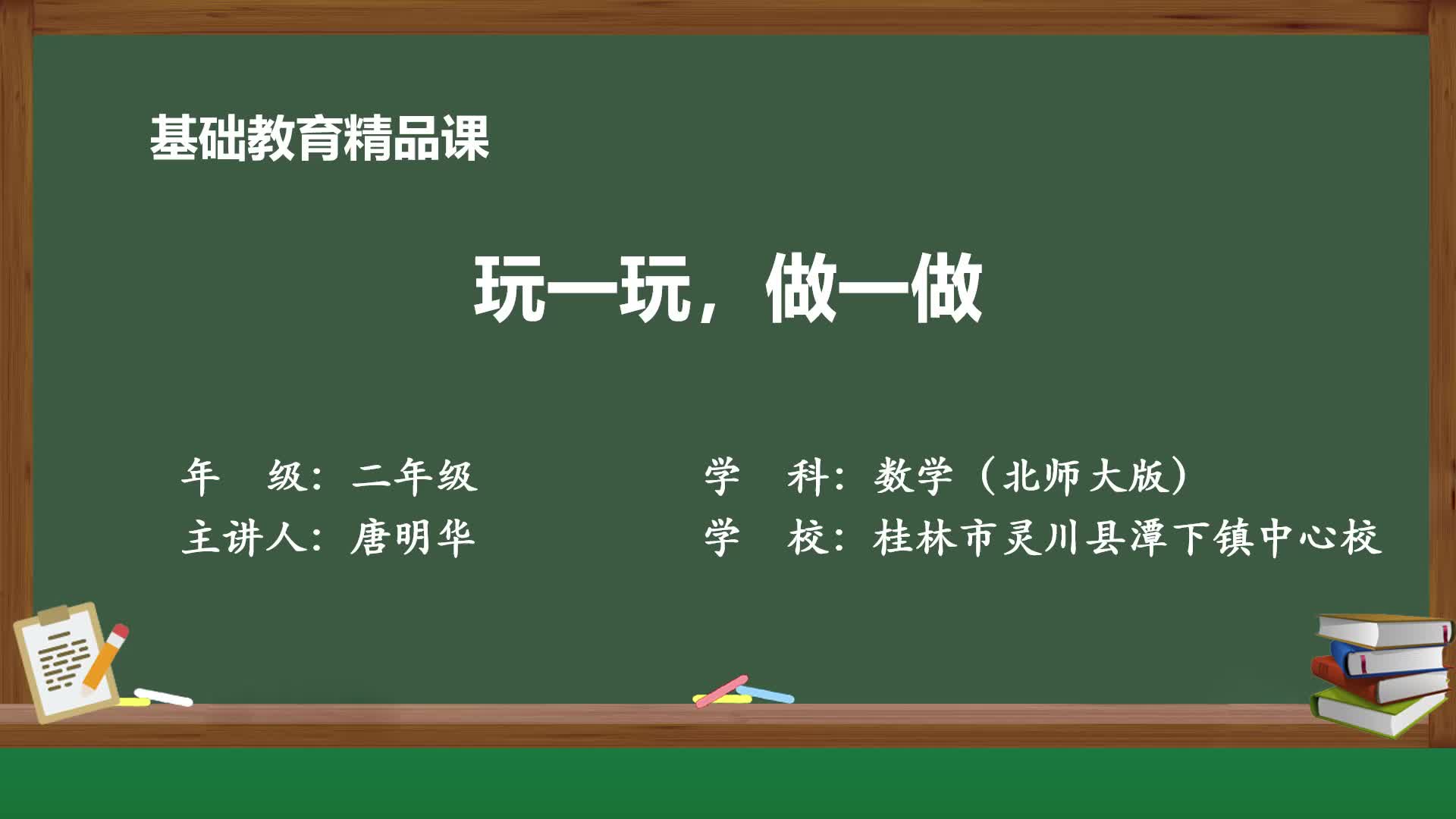 基础教育精品课

玩一玩，做一做

年　级：二年级

主讲人：唐明华

学　科：数学（北师大版）

学　校：桂林市灵川县潭下镇中心校